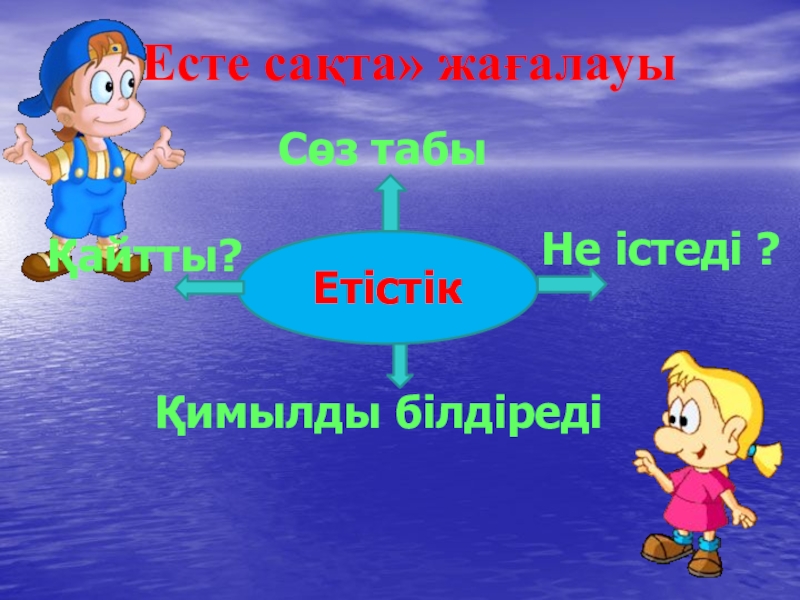 Есте сақта» жағалауы

Сөз табы

Қайтты?

Етістік

Не істеді ?

Қимылды білдіреді